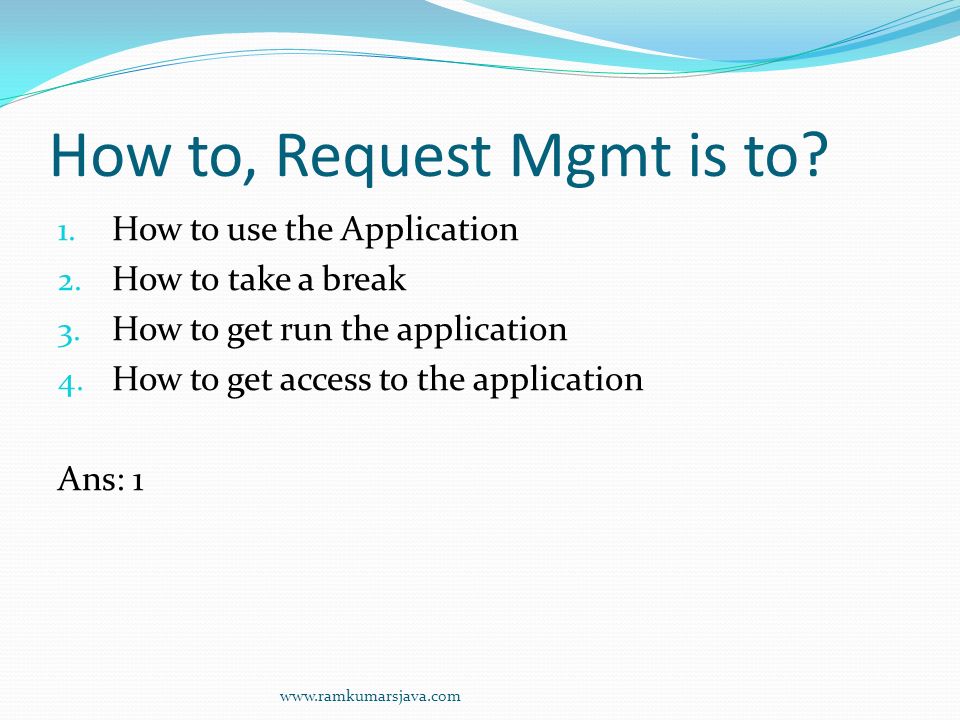 How to, Request Mgmt is to?

1. How to use the Application
2. How to take a break
3. How to get run the application
4. How to get access to the application

Ans: 1

www.ramkumarsjava.com